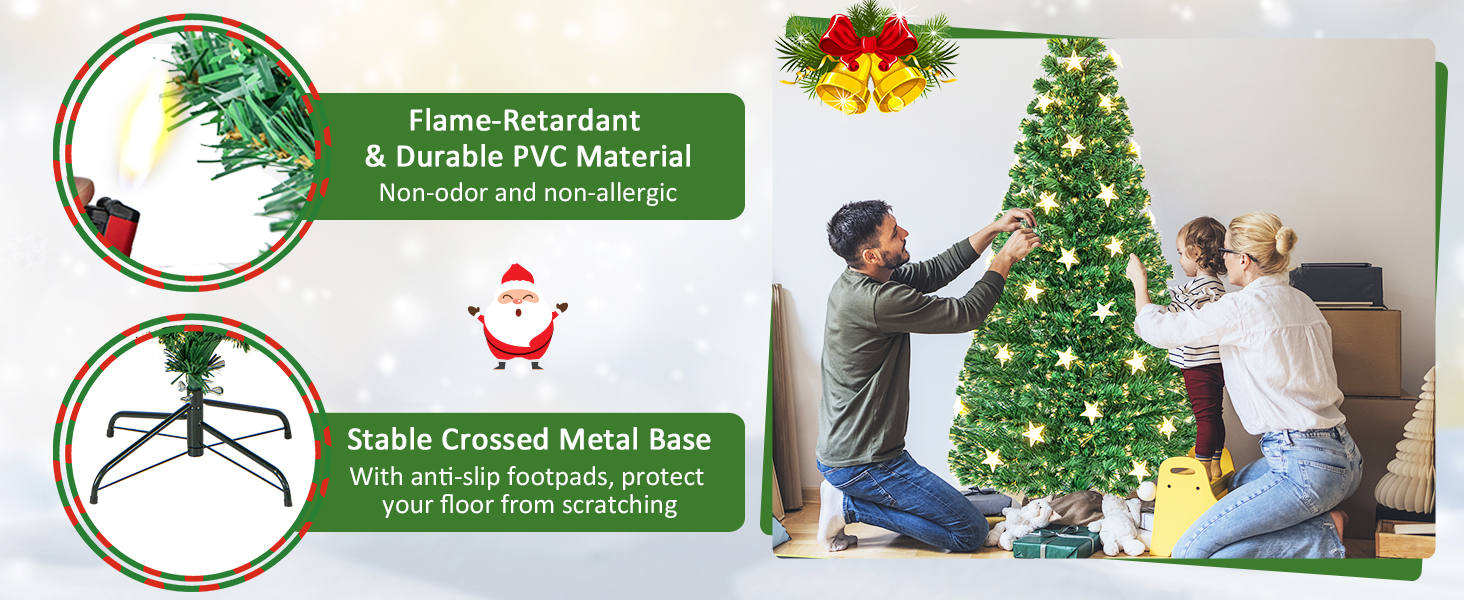 Flame-Retardant
& Durable PVC Material
Non-odor and non-allergic

Stable Crossed Metal Base
With anti-slip footpads, protect your floor from scratching